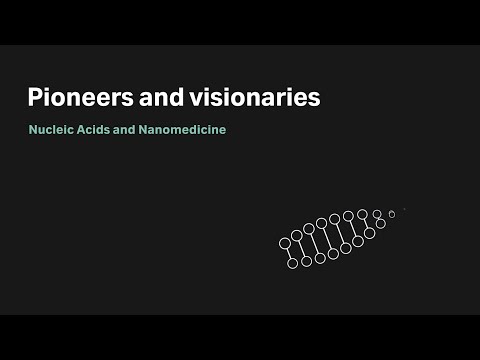 Pioneers and visionaries

Nucleic Acids and Nanomedicine